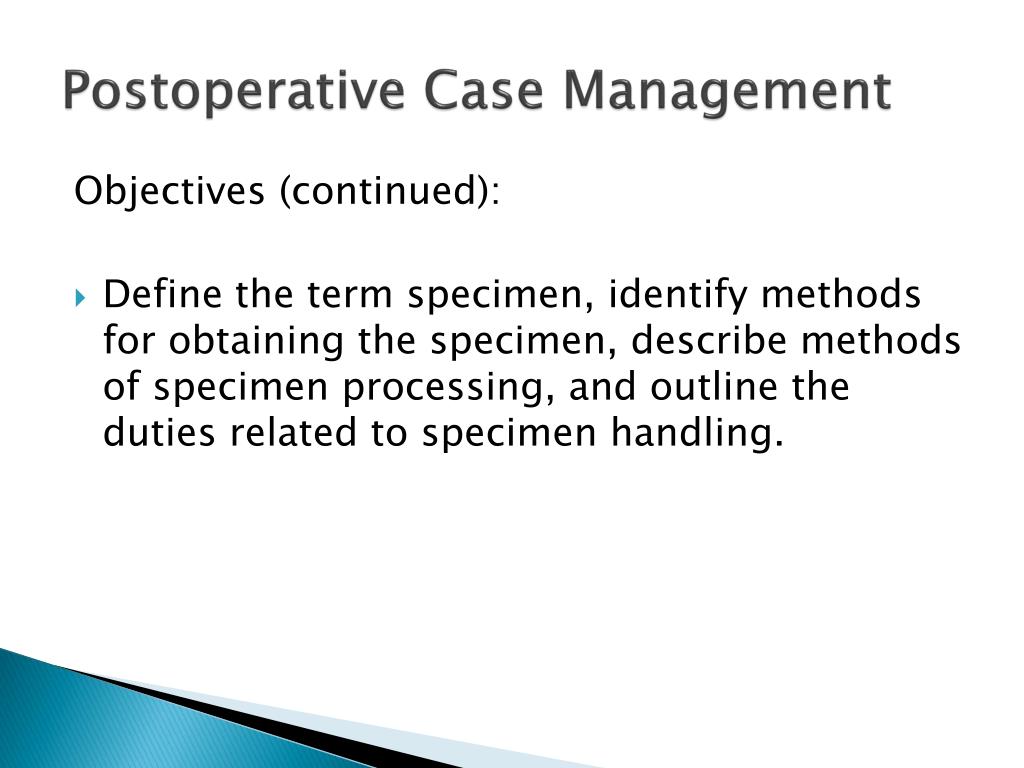 Postoperative Case Management

Objectives (continued):

Define the term specimen, identify methods for obtaining the specimen, describe methods of specimen processing, and outline the duties related to specimen handling.